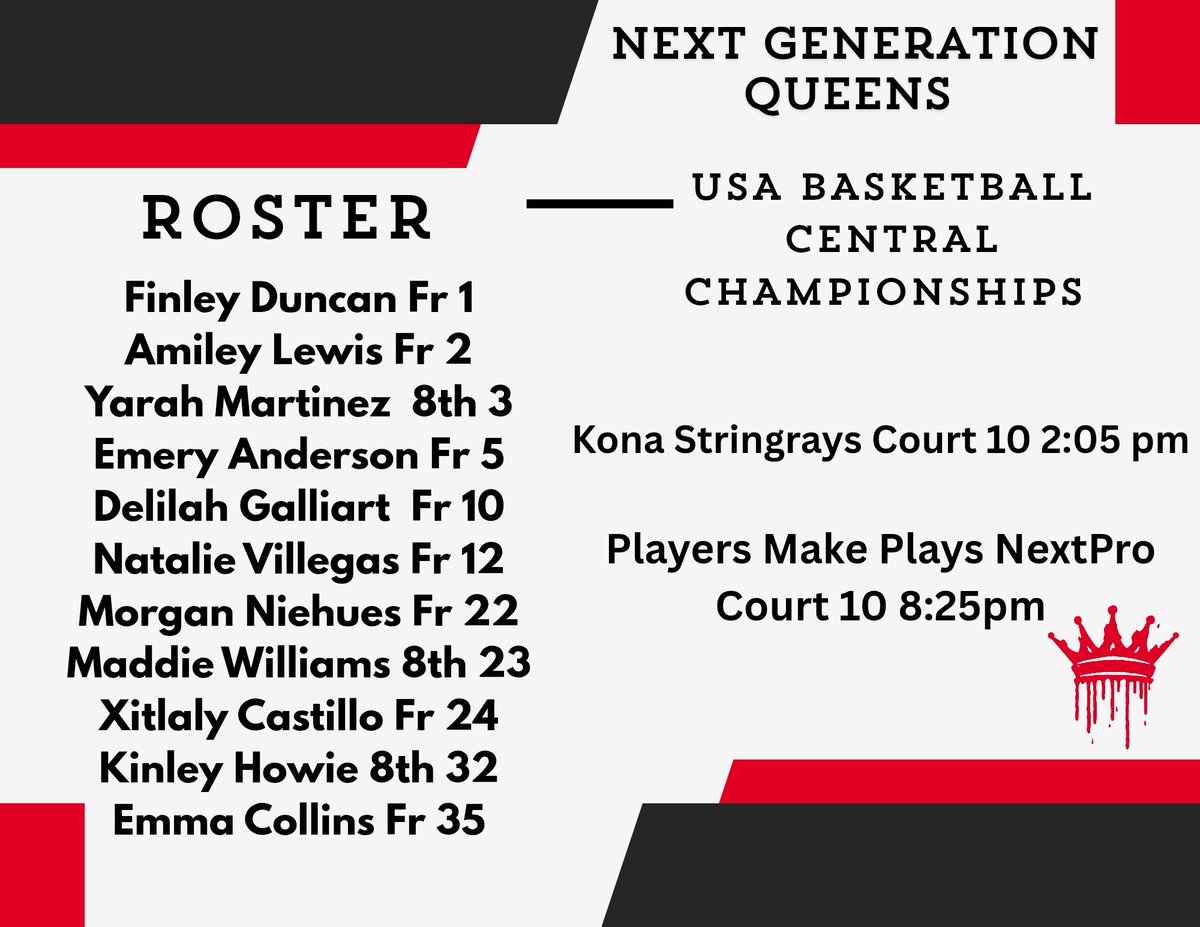 NEXT GENERATION QUEENS

ROSTER

Finley Duncan Fr 1
Amiley Lewis Fr 2
Yarah Martinez 8th 3
Emery Anderson Fr 5
Delilah Galliart Fr 10
Natalie Villegas Fr 12
Morgan Niehues Fr 22
Maddie Williams 8th 23
Xitlaly Castillo Fr 24
Kinley Howie 8th 32
Emma Collins Fr 35

USA BASKETBALL CENTRAL CHAMPIONSHIPS

Kona Stringrays Court 10 2:05 pm

Players Make Plays NextPro Court 10 8:25pm